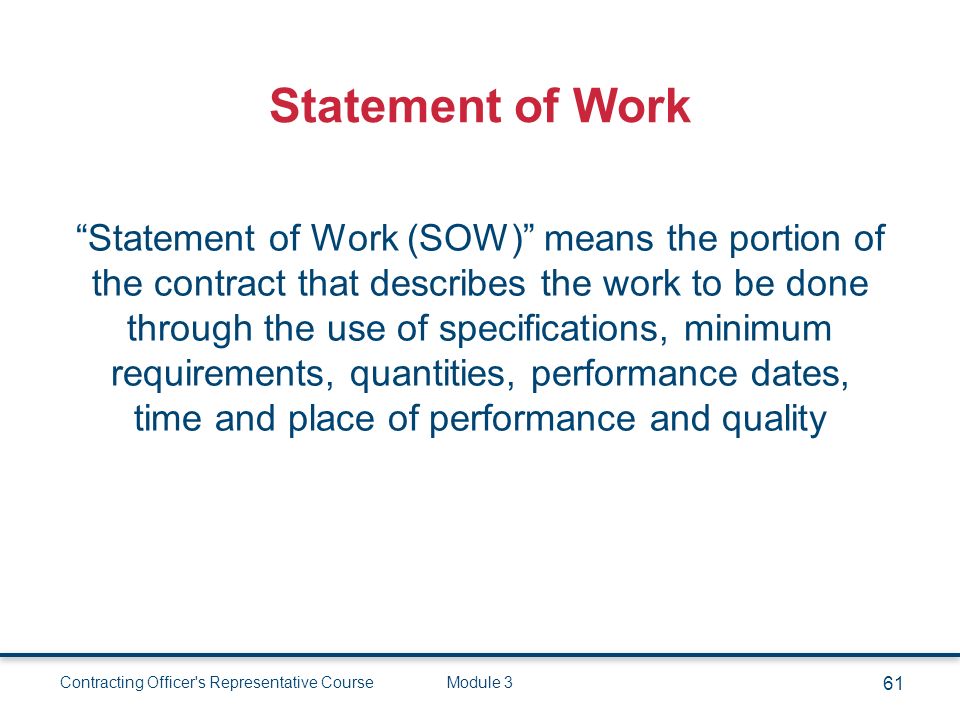 Statement of Work

“Statement of Work (SOW)” means the portion of the contract that describes the work to be done through the use of specifications, minimum requirements, quantities, performance dates, time and place of performance and quality

Contracting Officer's Representative Course Module 3 61